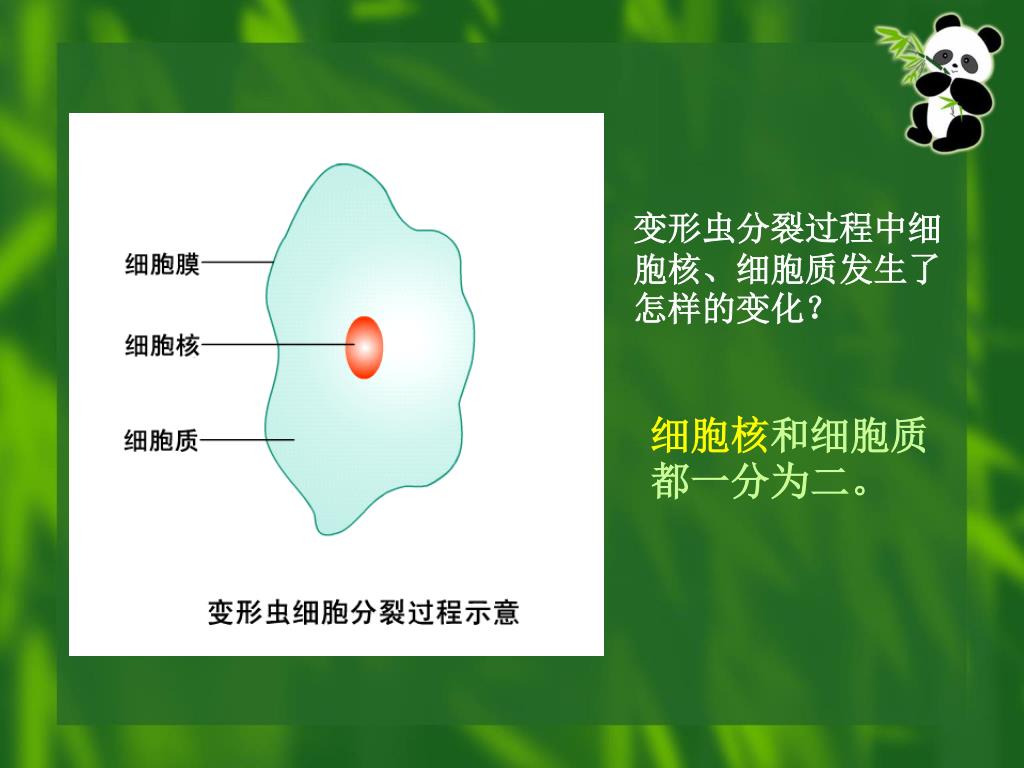 细胞膜
细胞核
细胞质

变形虫细胞分裂过程示意

变形虫分裂过程中细胞核、细胞质发生了怎样的变化？

细胞核和细胞质都一分为二。